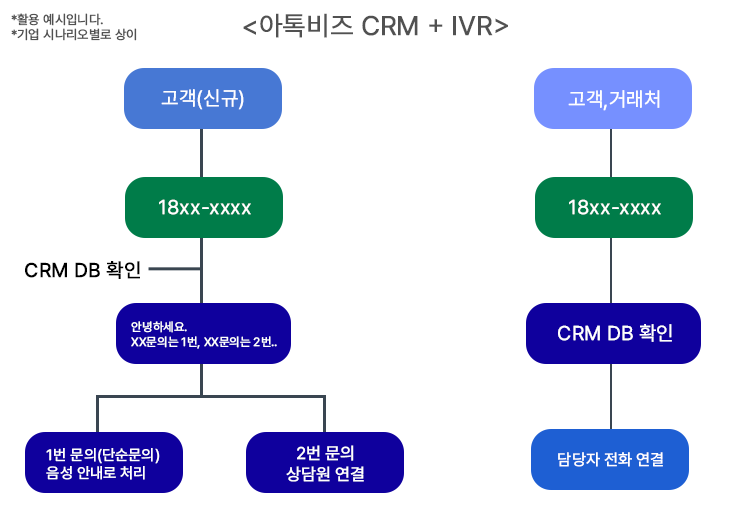 *활용 예시입니다.
*기업 시나리오별로 상이

<아톡비즈 CRM + IVR>

고객(신규)

18xx-xxxx

CRM DB 확인

안녕하세요.
XX문의는 1번, XX문의는 2번..

1번 문의(단순문의)
음성 안내로 처리

2번 문의
상담원 연결

고객,거래처

18xx-xxxx

CRM DB 확인

담당자 전화 연결